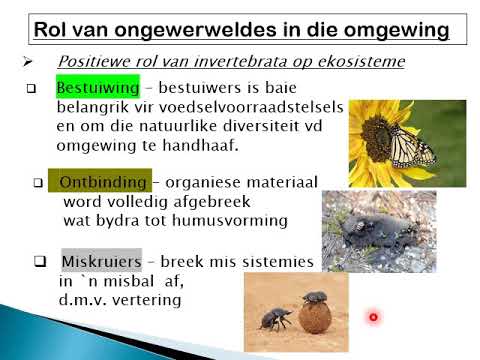 Rol van ongewerweldes in die omgewing

➢ Positiewe rol van invertebrata op ekosisteme

❑ Bestuiwing – bestuiwers is baie belangrik vir voedselvoorraadstelsels en om die natuurlike diversiteit vd omgewing te handhaaf.

❑ Ontbinding – organiese materiaal word volledig afgebreek wat bydra tot humusvorming

❑ Miskruiers – breek mis sistemies in `n misbal af, d.m.v. vertering